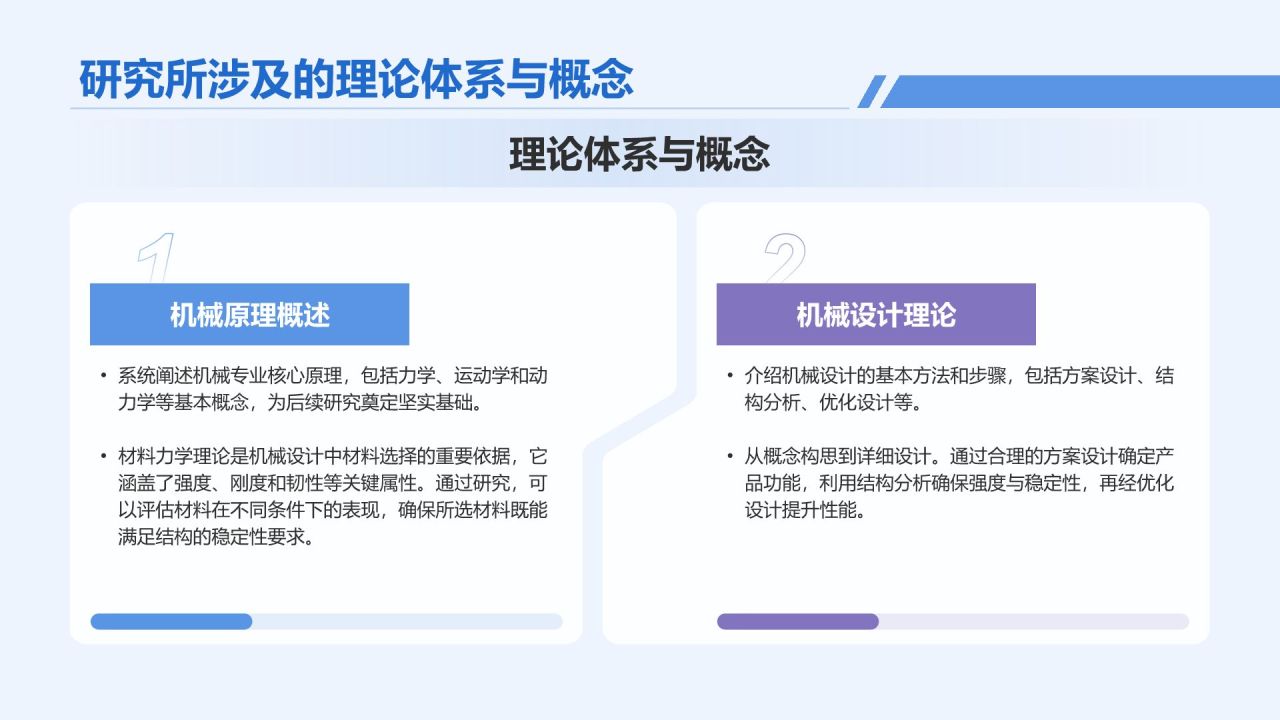 研究所涉及的理论体系与概念

理论体系与概念

1

机械原理概述

• 系统阐述机械专业核心原理，包括力学、运动学和动力学等基本概念，为后续研究奠定坚实基础。

• 材料力学理论是机械设计中材料选择的重要依据，它涵盖了强度、刚度和韧性等关键属性。通过研究，可以评估材料在不同条件下的表现，确保所选材料既能满足结构的稳定性要求。

2

机械设计理论

• 介绍机械设计的基本方法和步骤，包括方案设计、结构分析、优化设计等。

• 从概念构思到详细设计。通过合理的方案设计确定产品功能，利用结构分析确保强度与稳定性，再经优化设计提升性能。